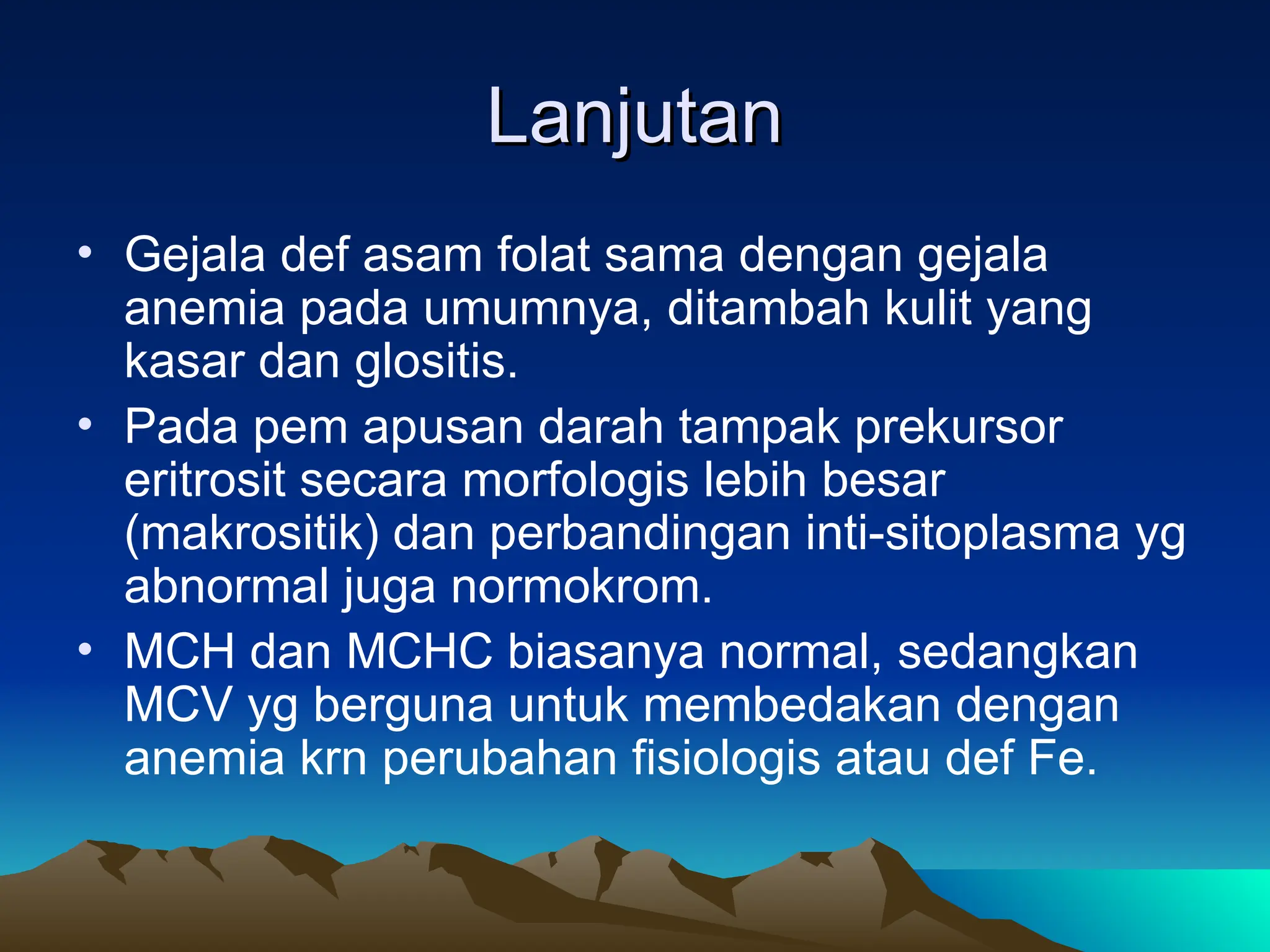 Lanjutan

• Gejala def asam folat sama dengan gejala anemia pada umumnya, ditambah kulit yang kasar dan glositis.
• Pada pem apusan darah tampak prekursor eritrosit secara morfologis lebih besar (makrositik) dan perbandingan inti-sitoplasma yg abnormal juga normokrom.
• MCH dan MCHC biasanya normal, sedangkan MCV yg berguna untuk membedakan dengan anemia krn perubahan fisiologis atau def Fe.